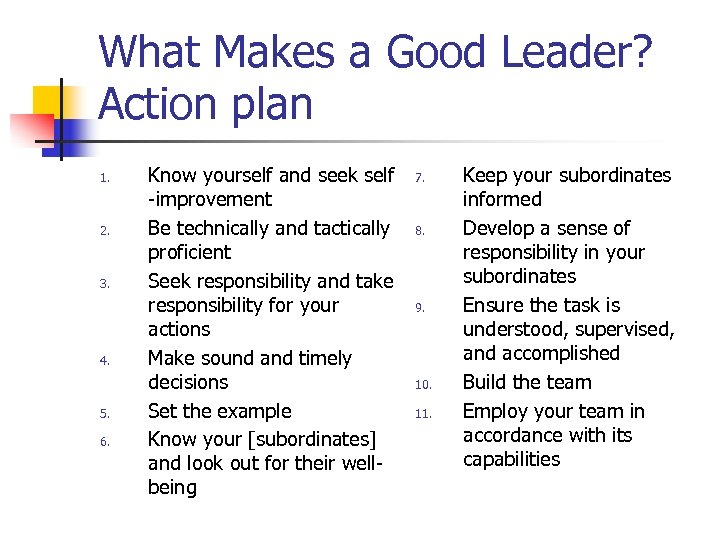 What Makes a Good Leader? Action plan

1. Know yourself and seek self -improvement
2. Be technically and tactically proficient
3. Seek responsibility and take responsibility for your actions
4. Make sound and timely decisions
5. Set the example
6. Know your [subordinates] and look out for their well-being

7. Keep your subordinates informed
8. Develop a sense of responsibility in your subordinates
9. Ensure the task is understood, supervised, and accomplished
10. Build the team
11. Employ your team in accordance with its capabilities